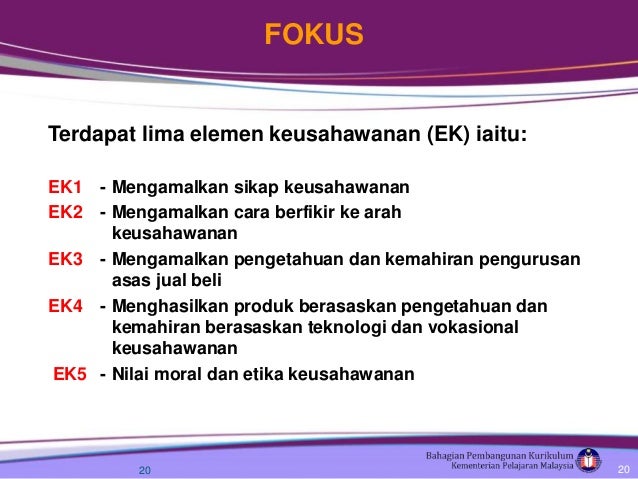 FOKUS

Terdapat lima elemen keusahawanan (EK) iaitu:

EK1 - Mengamalkan sikap keusahawanan
EK2 - Mengamalkan cara berfikir ke arah keusahawanan
EK3 - Mengamalkan pengetahuan dan kemahiran pengurusan asas jual beli
EK4 - Menghasilkan produk berasaskan pengetahuan dan kemahiran berasaskan teknologi dan vokasional keusahawanan
EK5 - Nilai moral dan etika keusahawanan

20

Bahagian Pembangunan Kurikulum
Kementerian Pelajaran Malaysia

20